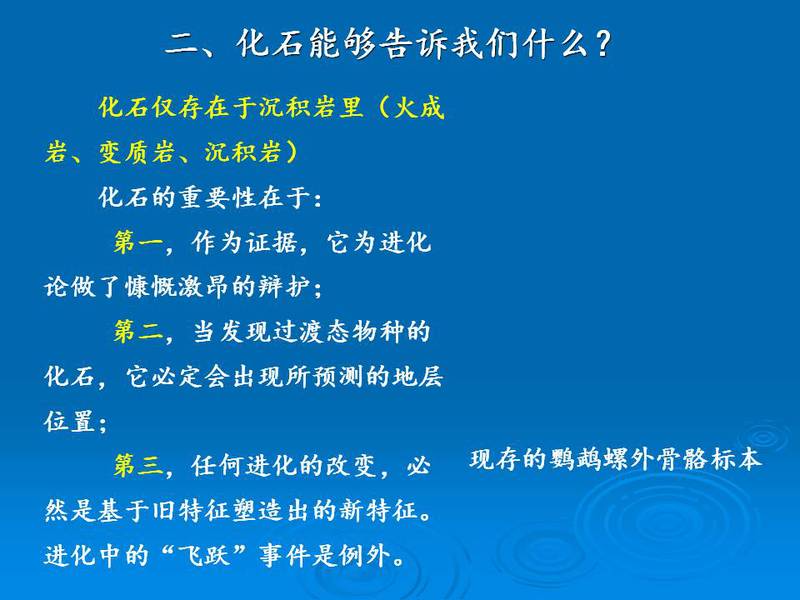 二、化石能够告诉我们什么？

化石仅存在于沉积岩里（火成岩、变质岩、沉积岩）

化石的重要性在于：

第一，作为证据，它为进化论做了慷慨激昂的辩护；

第二，当发现过渡态物种的化石，它必定会出现所预测的地层位置；

第三，任何进化的改变，必然是基于旧特征塑造出的新特征。进化中的“飞跃”事件是例外。

现存的鹦鹉螺外骨骼标本